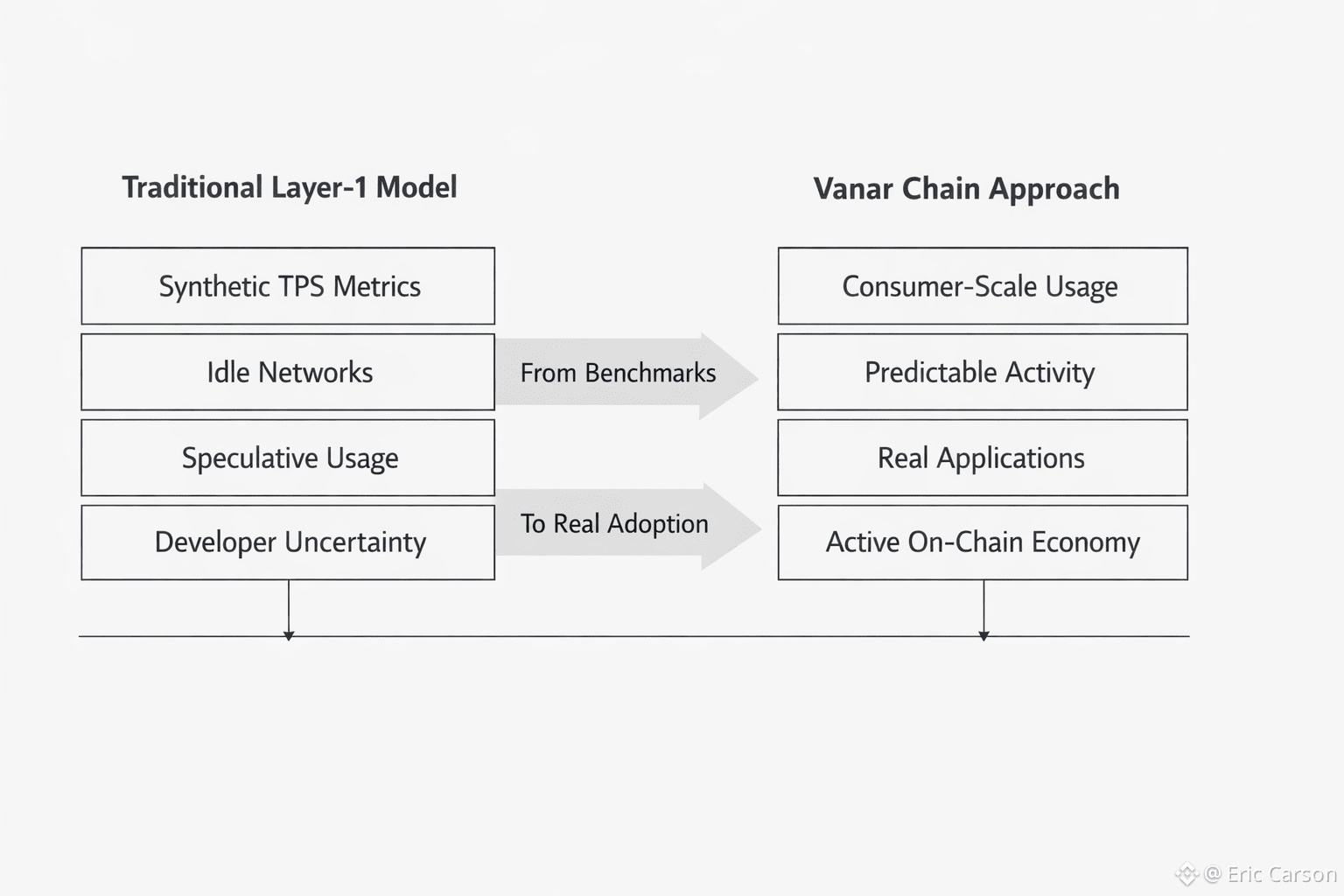 Traditional Layer-1 Model

Synthetic TPS Metrics

Idle Networks

Speculative Usage

Developer Uncertainty

From Benchmarks

To Real Adoption

Vanar Chain Approach

Consumer-Scale Usage

Predictable Activity

Real Applications

Active On-Chain Economy

@ Eric Carson